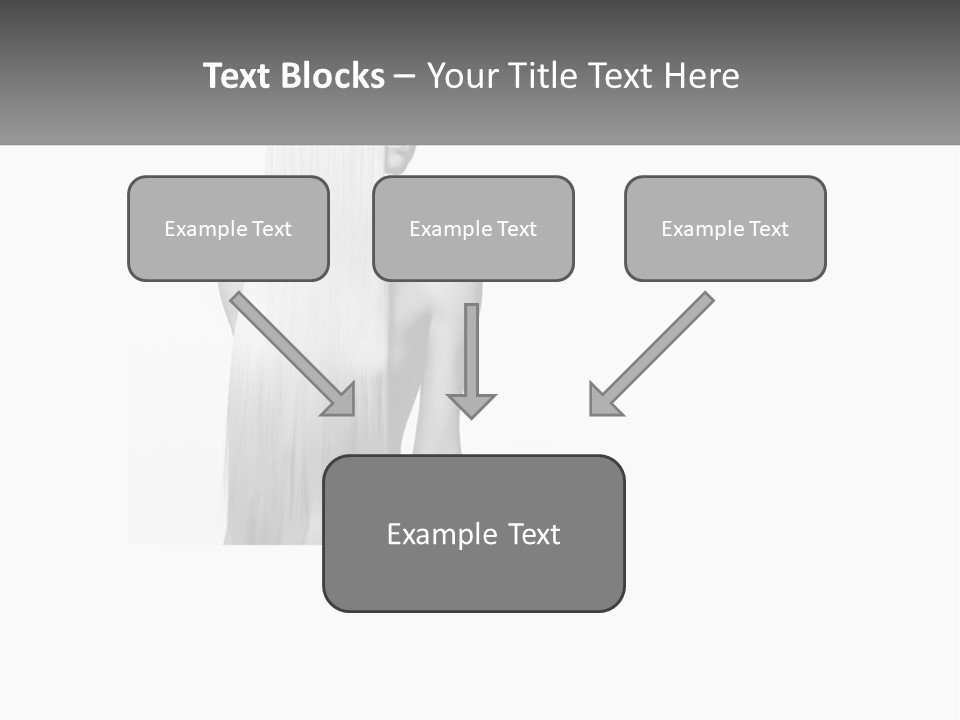 Text Blocks – Your Title Text Here

Example Text

Example Text

Example Text

Example Text